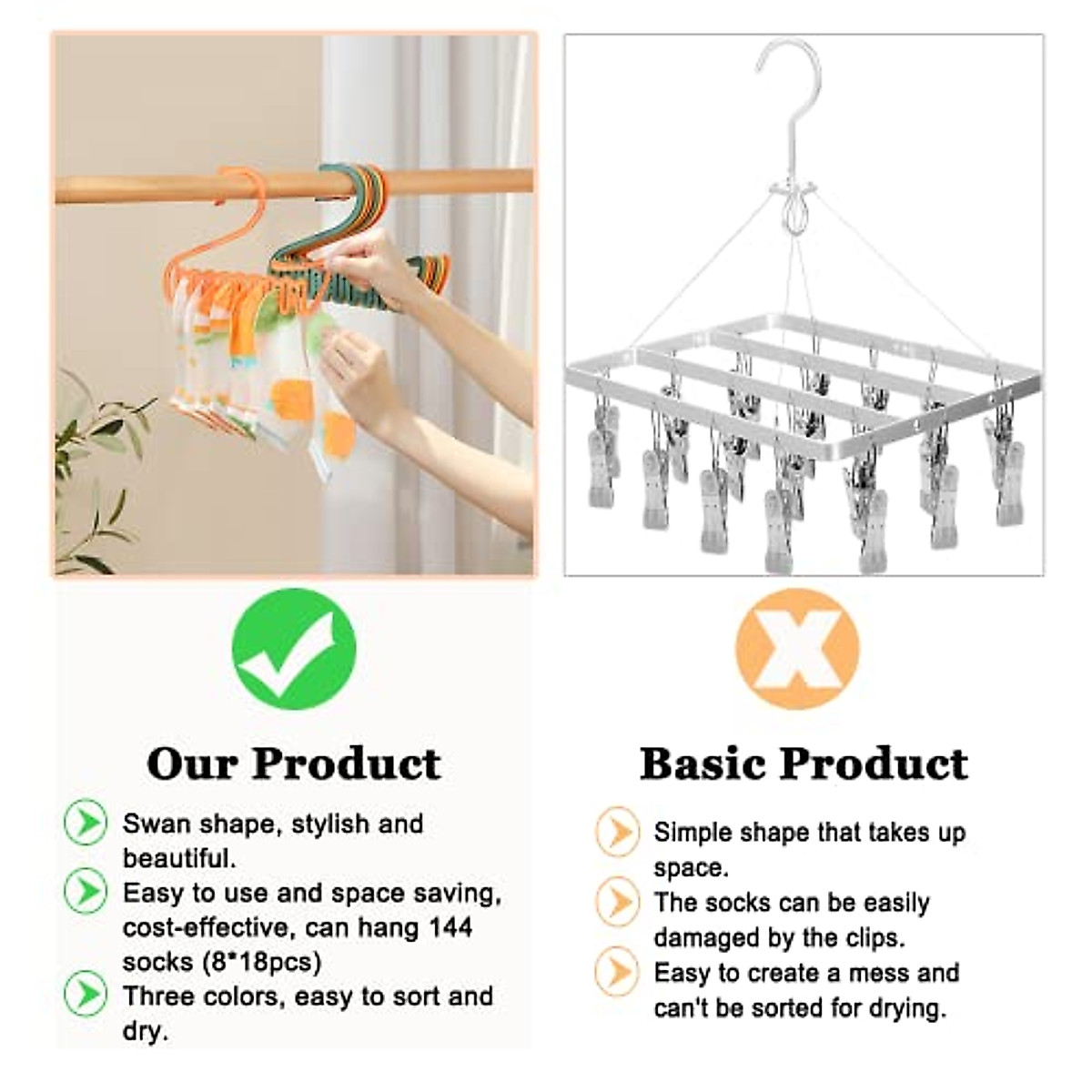 Our Product

Swan shape, stylish and beautiful.

Easy to use and space saving, cost-effective, can hang 144 socks (8*18pcs)

Three colors, easy to sort and dry.

Basic Product

Simple shape that takes up space.

The socks can be easily damaged by the clips.

Easy to create a mess and can't be sorted for drying.